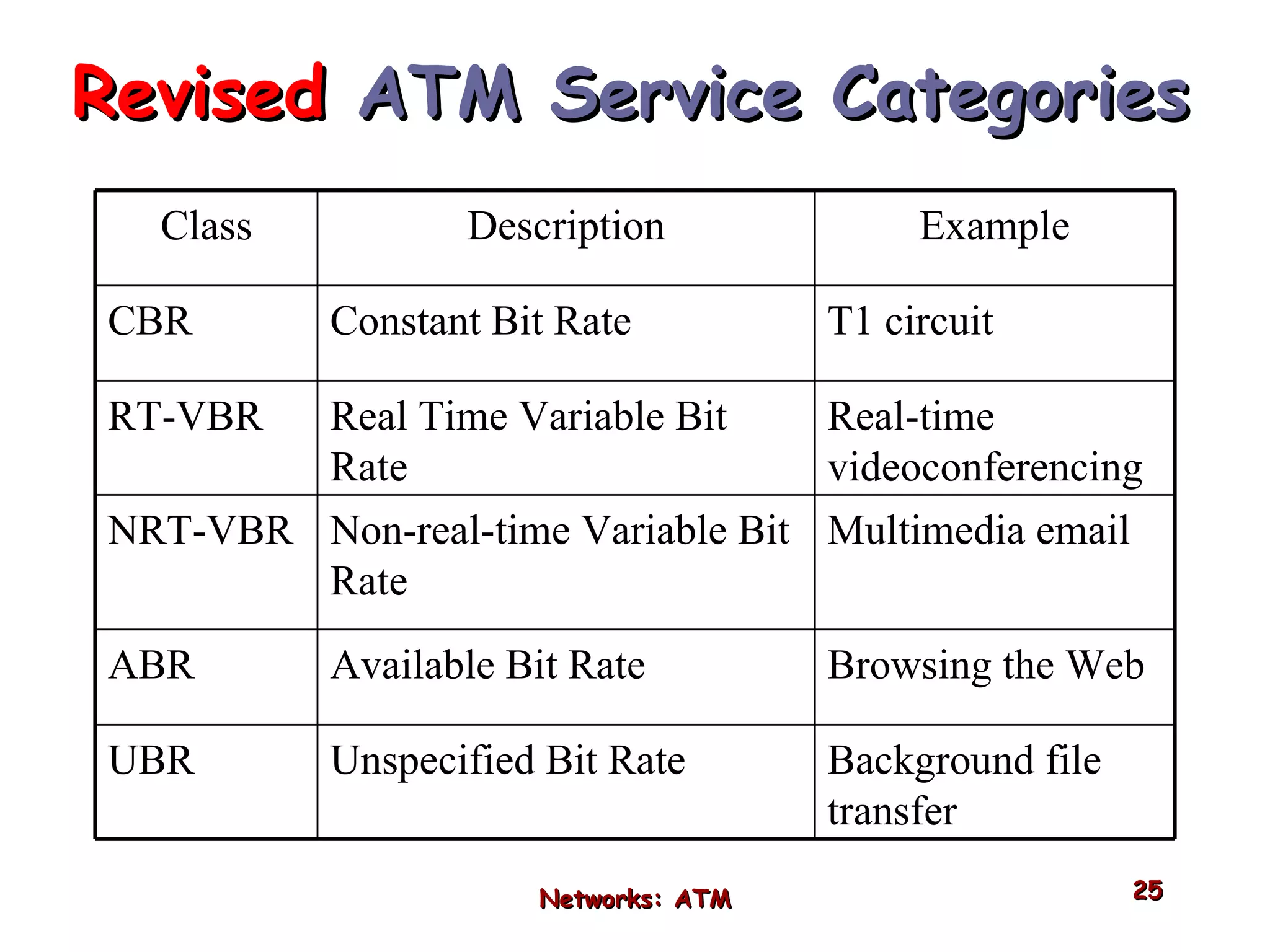 Revised ATM Service Categories

| Class | Description | Example |
|---|---|---|
| CBR | Constant Bit Rate | T1 circuit |
| RT-VBR | Real Time Variable Bit Rate | Real-time videoconferencing |
| NRT-VBR | Non-real-time Variable Bit Rate | Multimedia email |
| ABR | Available Bit Rate | Browsing the Web |
| UBR | Unspecified Bit Rate | Background file transfer |

Networks: ATM

25